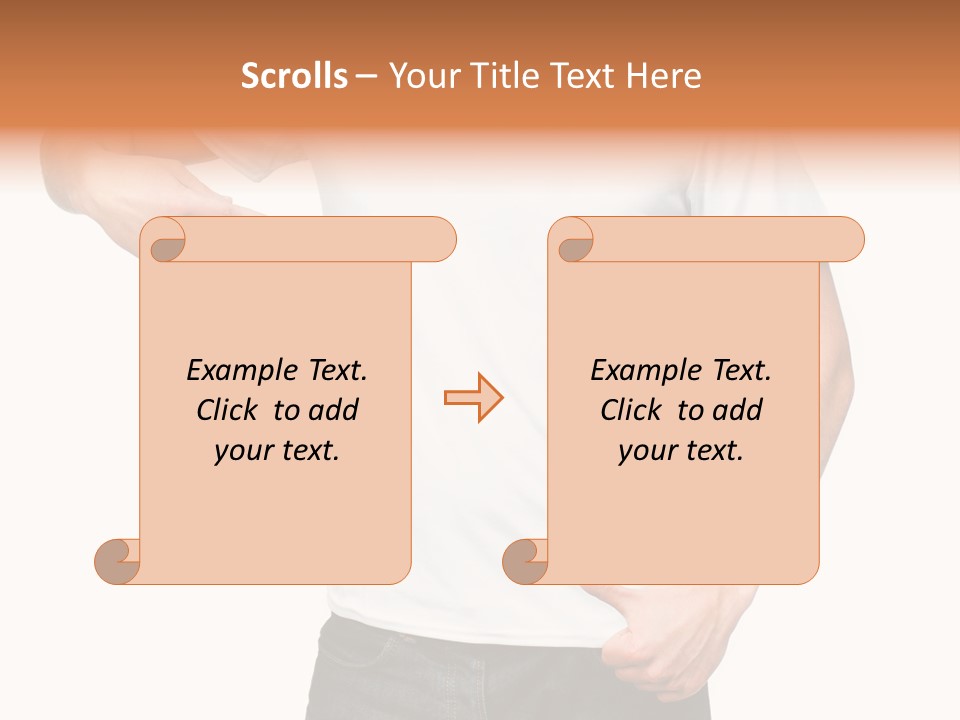 Scrolls – Your Title Text Here

Example Text. Click to add your text.

Example Text. Click to add your text.